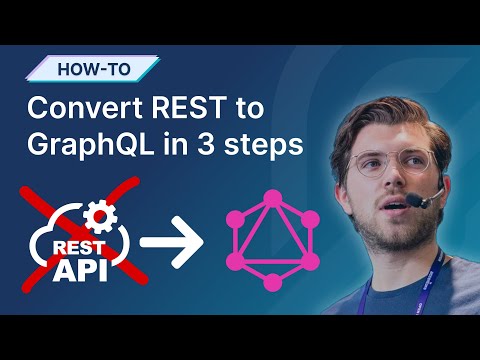 HOW-TO

Convert REST to GraphQL in 3 steps

REST
API